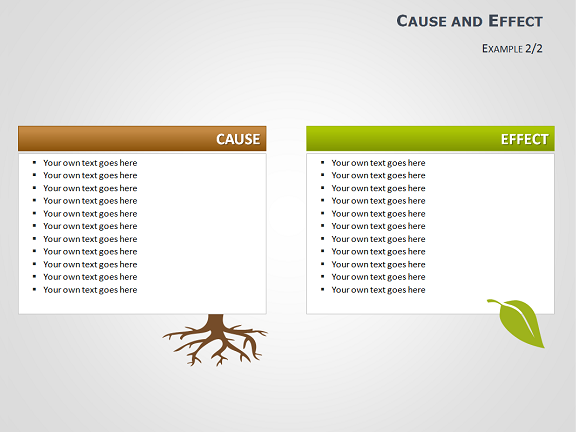 CAUSE AND EFFECT

EXAMPLE 2/2

CAUSE

- Your own text goes here
- Your own text goes here
- Your own text goes here
- Your own text goes here
- Your own text goes here
- Your own text goes here
- Your own text goes here
- Your own text goes here
- Your own text goes here
- Your own text goes here
- Your own text goes here

EFFECT

- Your own text goes here
- Your own text goes here
- Your own text goes here
- Your own text goes here
- Your own text goes here
- Your own text goes here
- Your own text goes here
- Your own text goes here
- Your own text goes here
- Your own text goes here
- Your own text goes here